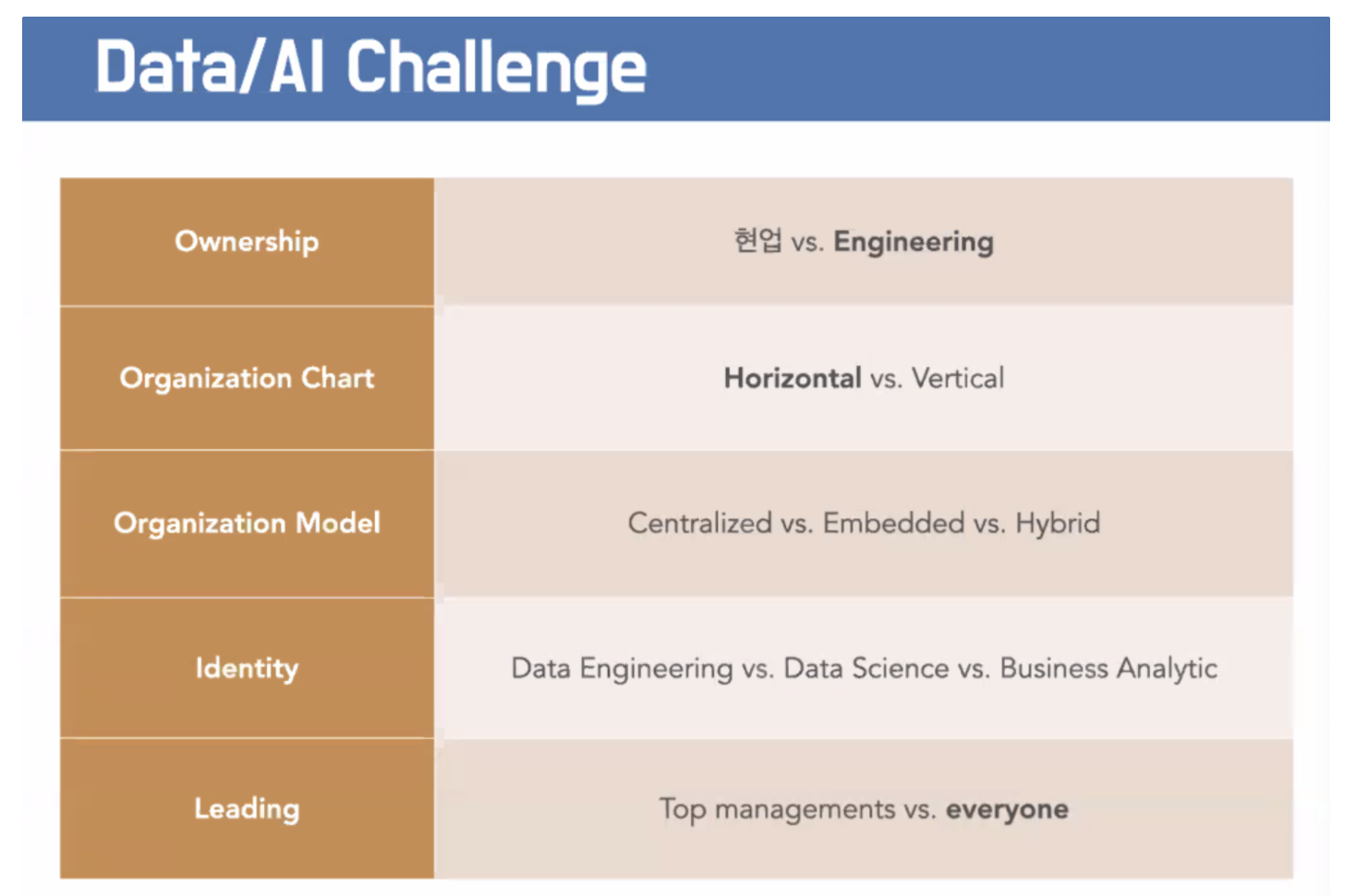 Data/AI Challenge

| Ownership | 현업 vs. Engineering |
|---|---|
| Organization Chart | Horizontal vs. Vertical |
| Organization Model | Centralized vs. Embedded vs. Hybrid |
| Identity | Data Engineering vs. Data Science vs. Business Analytic |
| Leading | Top managements vs. everyone |